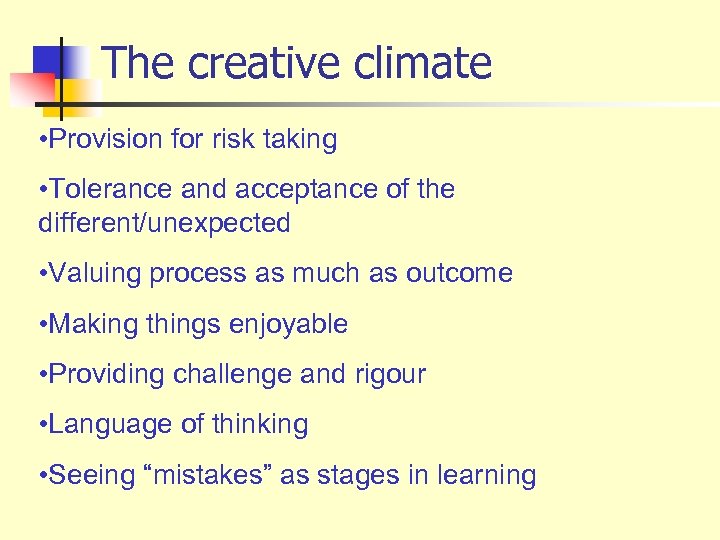 The creative climate

•Provision for risk taking

•Tolerance and acceptance of the different/unexpected

•Valuing process as much as outcome

•Making things enjoyable

•Providing challenge and rigour

•Language of thinking

•Seeing “mistakes” as stages in learning